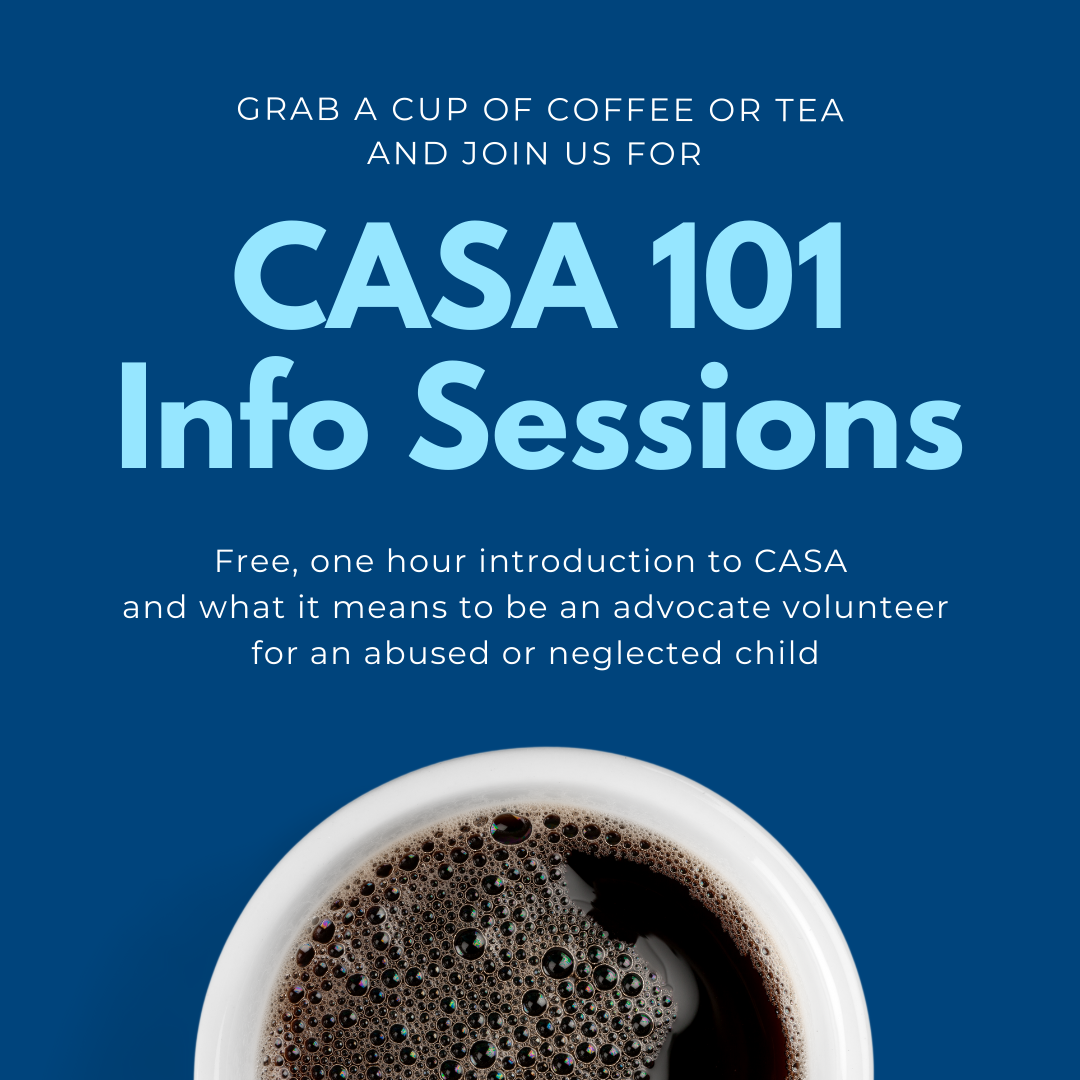 GRAB A CUP OF COFFEE OR TEA AND JOIN US FOR

CASA 101 Info Sessions

Free, one hour introduction to CASA and what it means to be an advocate volunteer for an abused or neglected child